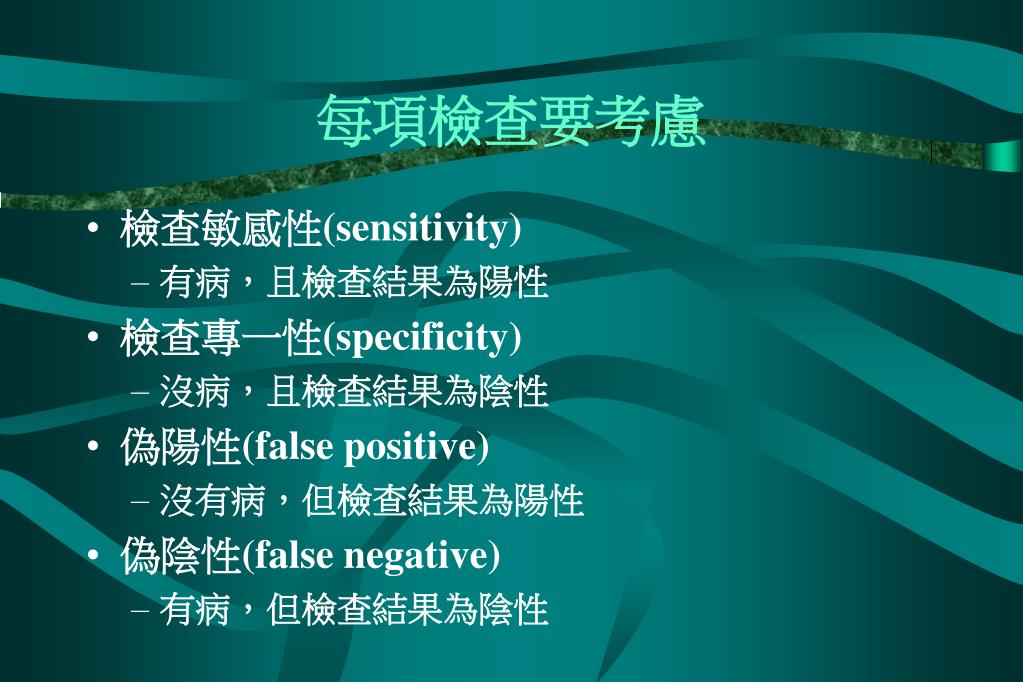 每項檢查要考慮

• 檢查敏感性(sensitivity)
– 有病，且檢查結果為陽性
• 檢查專一性(specificity)
– 沒病，且檢查結果為陰性
• 偽陽性(false positive)
– 沒有病，但檢查結果為陽性
• 偽陰性(false negative)
– 有病，但檢查結果為陰性